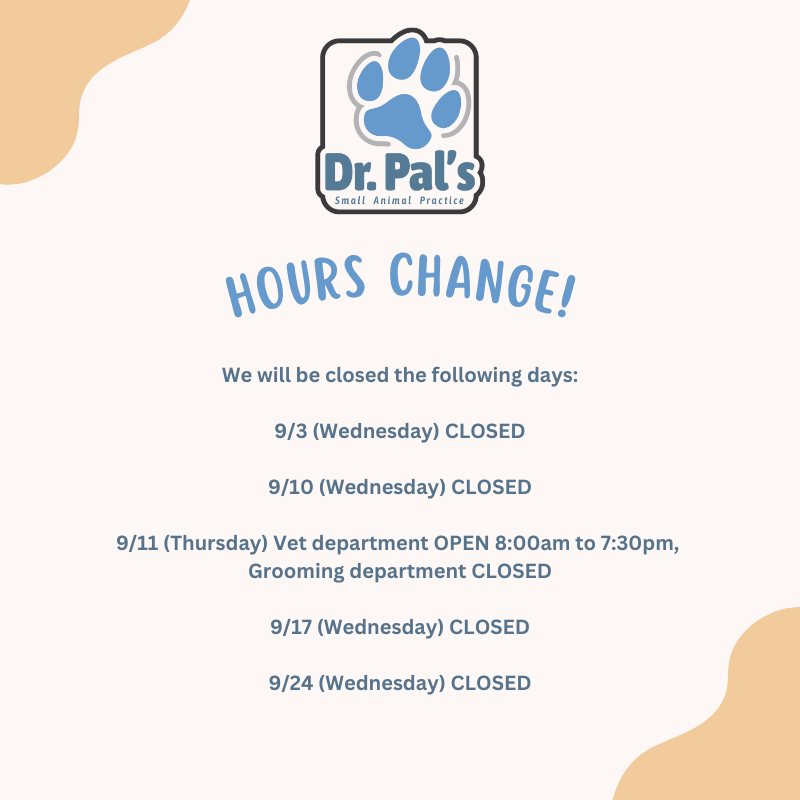 Dr. Pal's
Small Animal Practice

HOURS CHANGE!

We will be closed the following days:

9/3 (Wednesday) CLOSED

9/10 (Wednesday) CLOSED

9/11 (Thursday) Vet department OPEN 8:00am to 7:30pm, Grooming department CLOSED

9/17 (Wednesday) CLOSED

9/24 (Wednesday) CLOSED